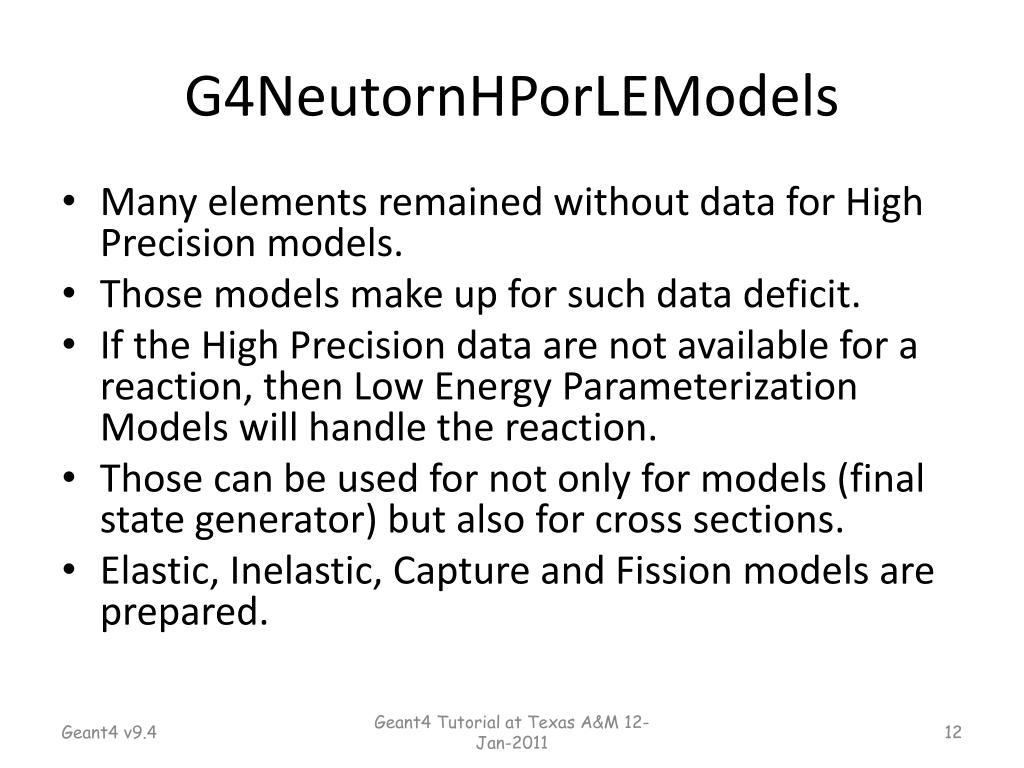 G4NeutornHPorLEModels

• Many elements remained without data for High Precision models.
• Those models make up for such data deficit.
• If the High Precision data are not available for a reaction, then Low Energy Parameterization Models will handle the reaction.
• Those can be used for not only for models (final state generator) but also for cross sections.
• Elastic, Inelastic, Capture and Fission models are prepared.

Geant4 v9.4

Geant4 Tutorial at Texas A&M 12-Jan-2011

12